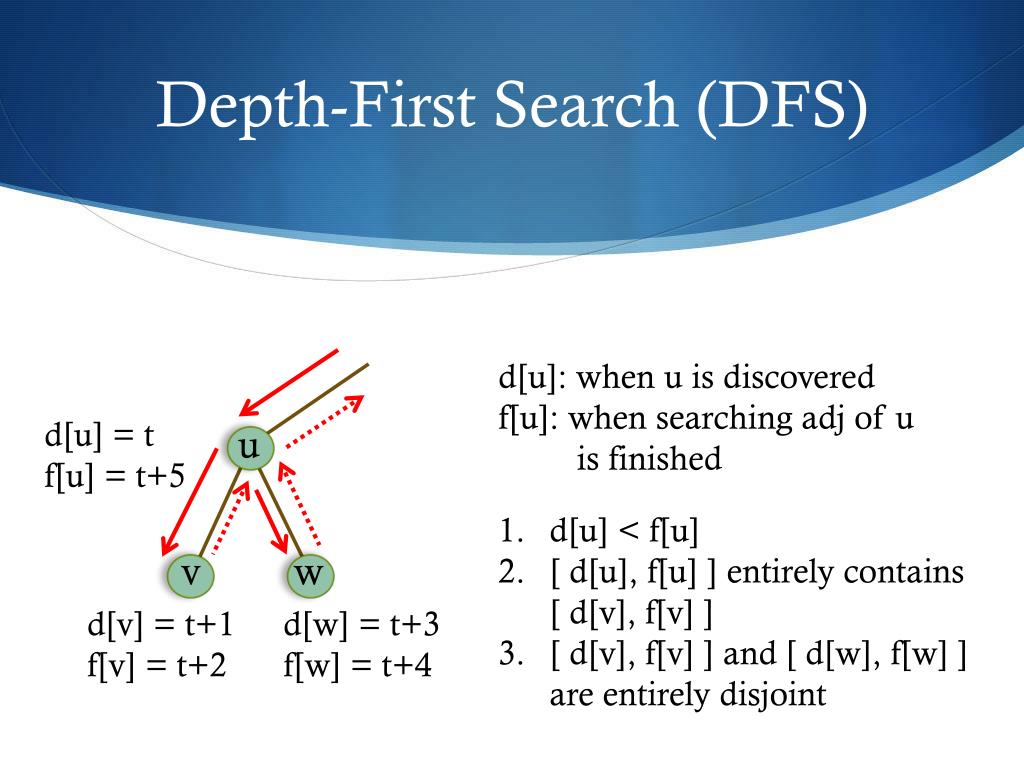 Depth-First Search (DFS)

d[u] = t
f[u] = t+5

u

v

w

d[v] = t+1
f[v] = t+2

d[w] = t+3
f[w] = t+4

d[u]: when u is discovered
f[u]: when searching adj of u is finished

1. d[u] < f[u]
2. [ d[u], f[u] ] entirely contains [ d[v], f[v] ]
3. [ d[v], f[v] ] and [ d[w], f[w] ] are entirely disjoint